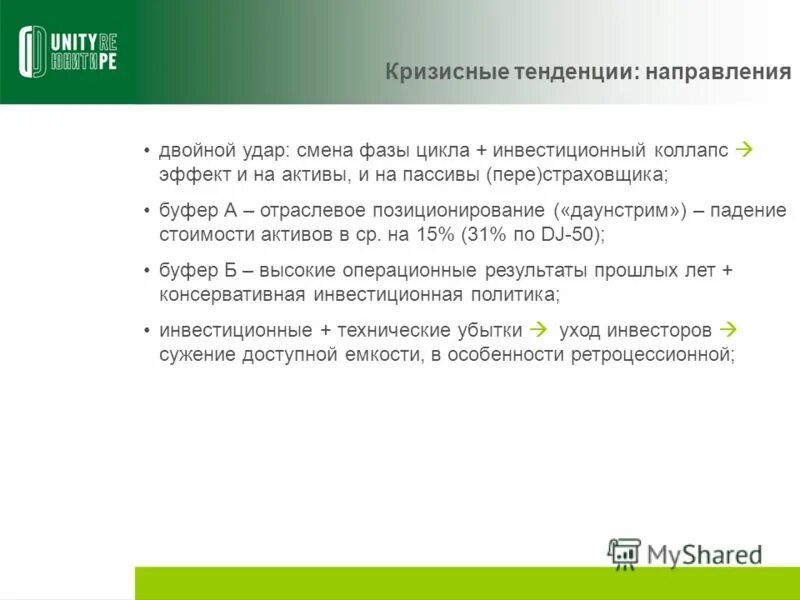 UNITY RE
ЮНИТИ РЕ

Кризисные тенденции: направления

• двойной удар: смена фазы цикла + инвестиционный коллапс → эффект и на активы, и на пассивы (пере)страховщика;

• буфер А – отраслевое позиционирование («даунстрим») – падение стоимости активов в ср. на 15% (31% по DJ-50);

• буфер Б – высокие операционные результаты прошлых лет + консервативная инвестиционная политика;

• инвестиционные + технические убытки → уход инвесторов → сужение доступной емкости, в особенности ретроцессионной;

MyShared